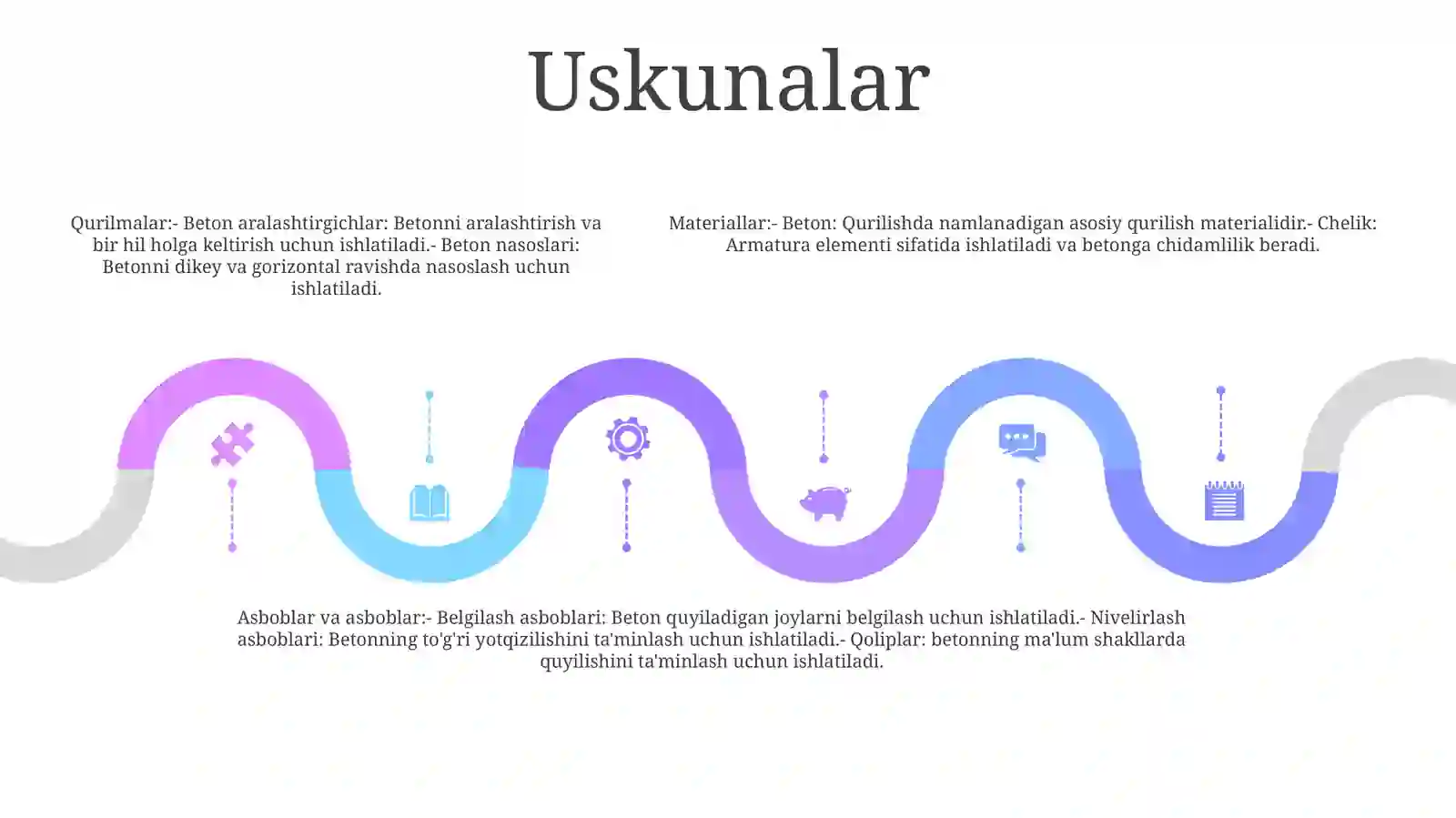 Uskunalar

Qurilmalar:- Beton aralashtirgichlar: Betonni aralashtirish va bir hil holga keltirish uchun ishlatiladi.- Beton nasoslari: Betonni dikey va gorizontal ravishda nasoslash uchun ishlatiladi.

Materiallar:- Beton: Qurilishda namlanadigan asosiy qurilish materialidir.- Chelik: Armatura elementi sifatida ishlatiladi va betonga chidamlilik beradi.

Asboblar va asboblar:- Belgilash asboblari: Beton quyiladigan joylarni belgilash uchun ishlatiladi.- Nivelirlash asboblari: Betonning to'g'ri yotqizilishini ta'minlash uchun ishlatiladi.- Qoliplar: betonning ma'lum shakllarda quyilishini ta'minlash uchun ishlatiladi.